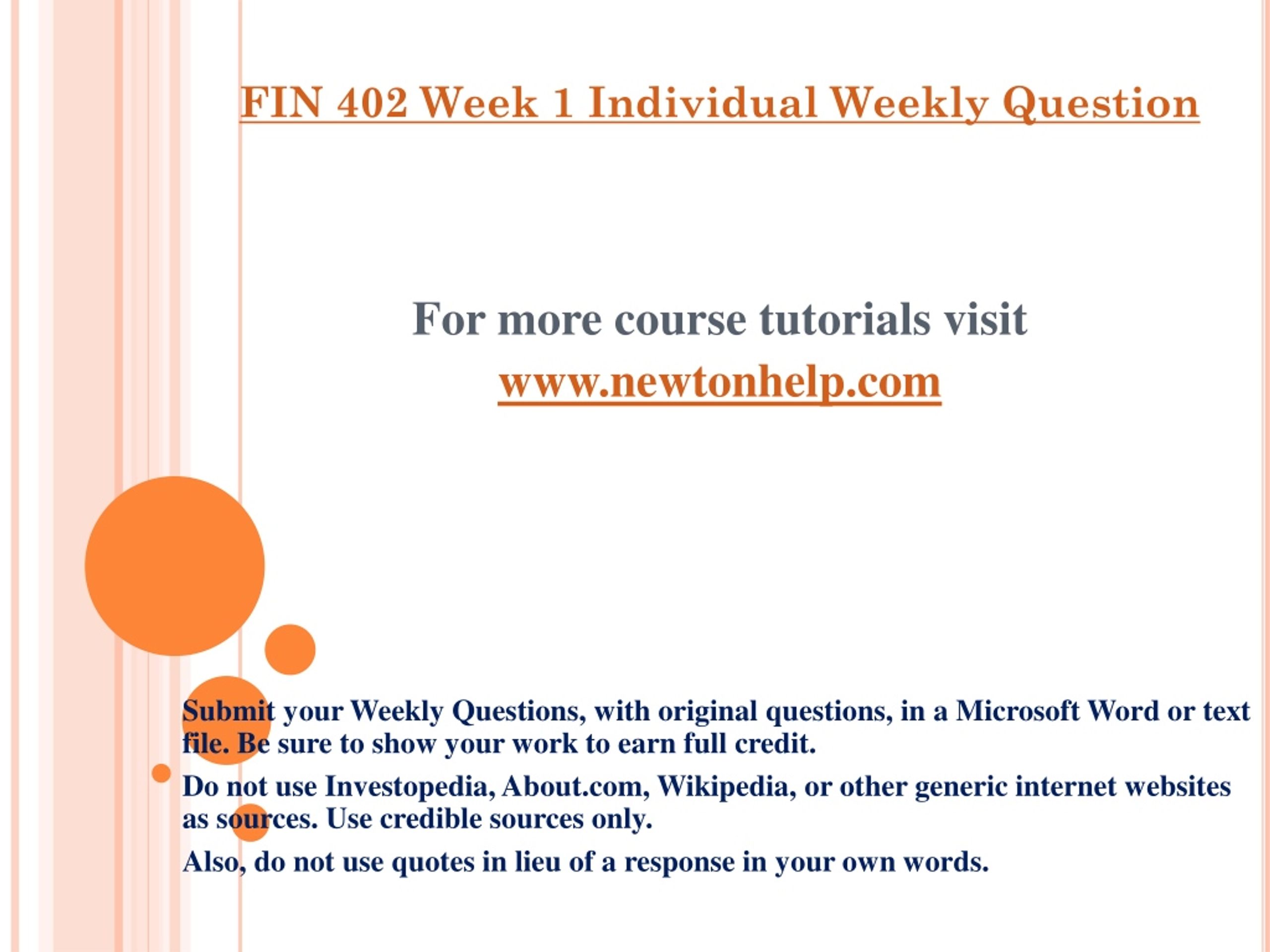 FIN 402 Week 1 Individual Weekly Question

For more course tutorials visit
www.newtonhelp.com

Submit your Weekly Questions, with original questions, in a Microsoft Word or text file. Be sure to show your work to earn full credit.

Do not use Investopedia, About.com, Wikipedia, or other generic internet websites as sources. Use credible sources only.

Also, do not use quotes in lieu of a response in your own words.